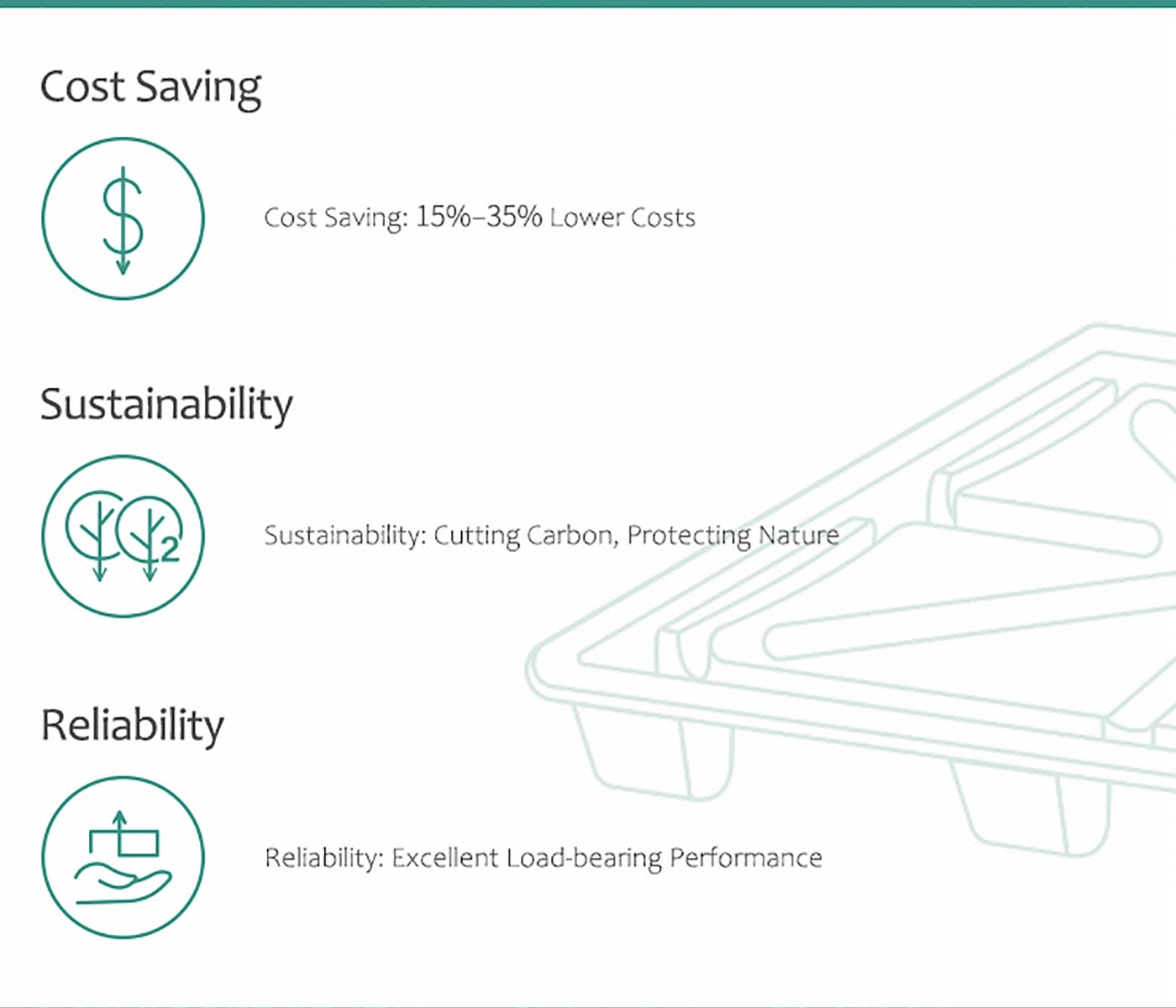 Cost Saving

$

Cost Saving: 15%–35% Lower Costs

Sustainability

2

Sustainability: Cutting Carbon, Protecting Nature

Reliability

Reliability: Excellent Load-bearing Performance